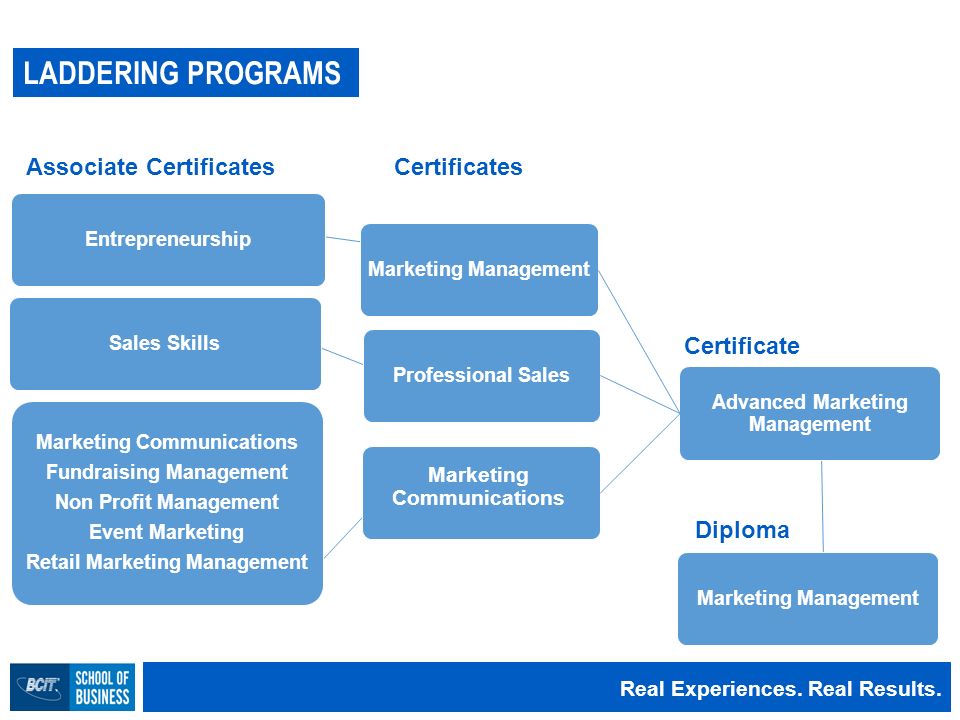 LADDERING PROGRAMS

Associate Certificates

Entrepreneurship

Sales Skills

Marketing Communications
Fundraising Management
Non Profit Management
Event Marketing
Retail Marketing Management

Certificates

Marketing Management

Professional Sales

Marketing Communications

Certificate

Advanced Marketing Management

Diploma

Marketing Management

BCIT SCHOOL OF BUSINESS

Real Experiences. Real Results.